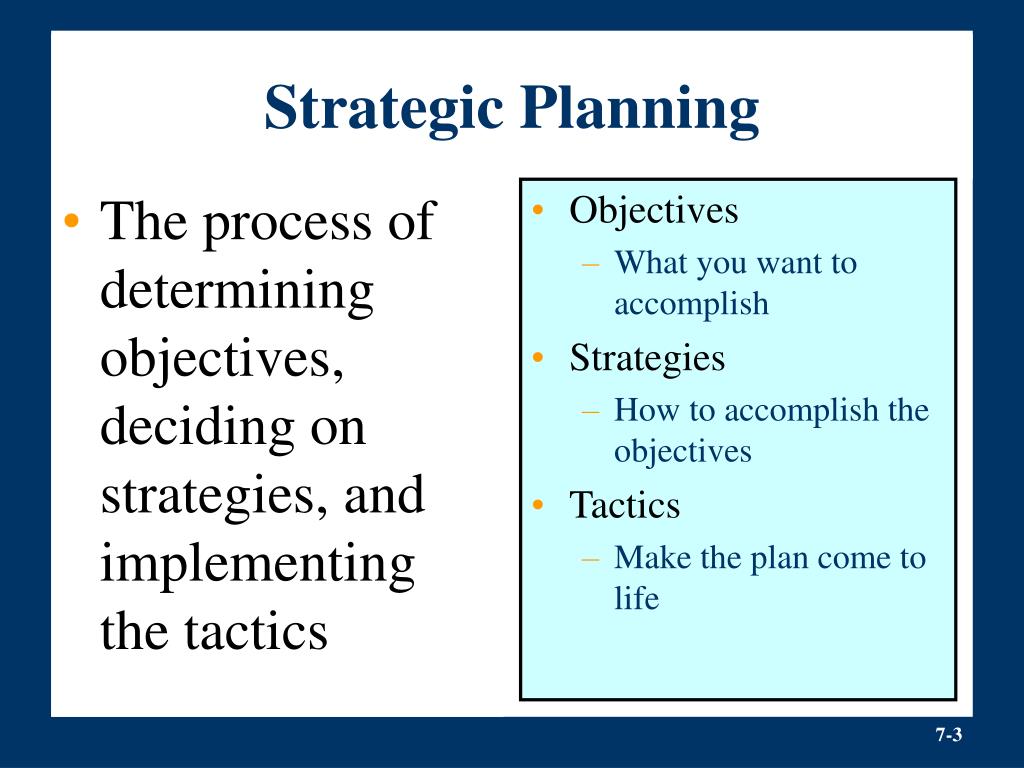 Strategic Planning

• The process of determining objectives, deciding on strategies, and implementing the tactics

• Objectives
– What you want to accomplish
• Strategies
– How to accomplish the objectives
• Tactics
– Make the plan come to life

7-3